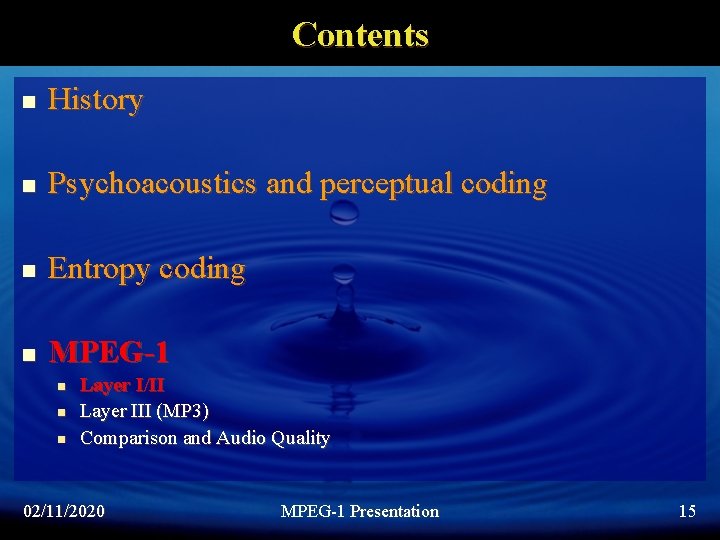 Contents

- History
- Psychoacoustics and perceptual coding
- Entropy coding
- MPEG-1
  - Layer I/II
  - Layer III (MP3)
  - Comparison and Audio Quality

02/11/2020 MPEG-1 Presentation 15